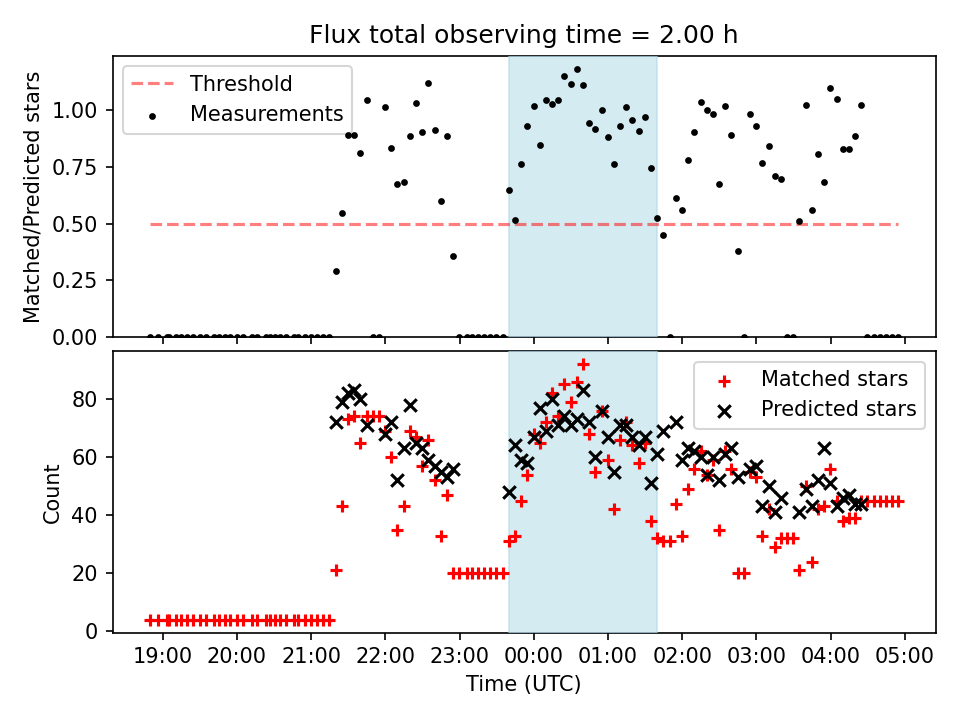 Flux total observing time = 2.00 h

Threshold
Measurements

Matched/Predicted stars

1.00
0.75
0.50
0.25
0.00

Matched stars
Predicted stars

Count

80
60
40
20
0

19:00 20:00 21:00 22:00 23:00 00:00 01:00 02:00 03:00 04:00 05:00

Time (UTC)